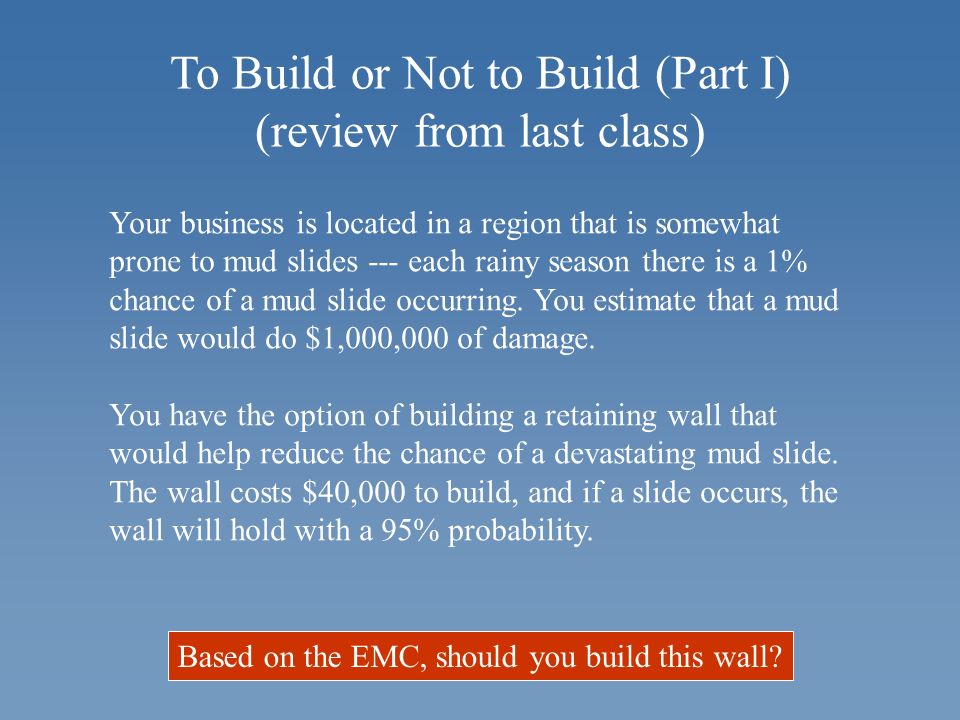 To Build or Not to Build (Part I)
(review from last class)

Your business is located in a region that is somewhat prone to mud slides --- each rainy season there is a 1% chance of a mud slide occurring. You estimate that a mud slide would do \$1,000,000 of damage.

You have the option of building a retaining wall that would help reduce the chance of a devastating mud slide. The wall costs \$40,000 to build, and if a slide occurs, the wall will hold with a 95% probability.

Based on the EMC, should you build this wall?